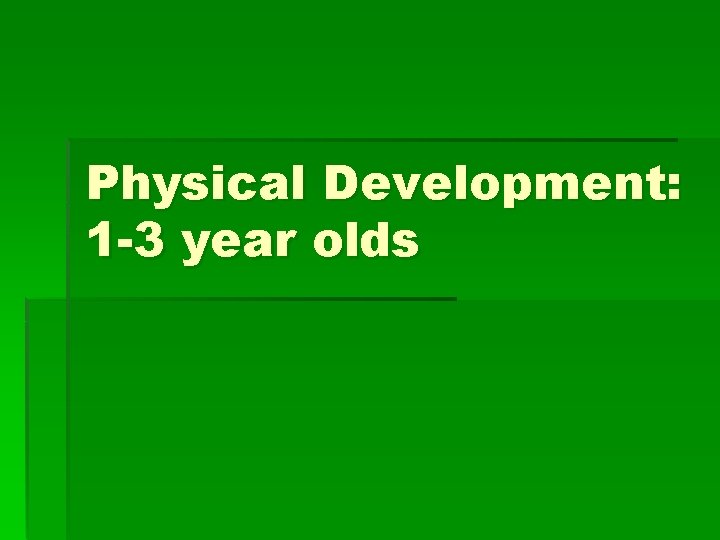 Physical Development: 1-3 year olds